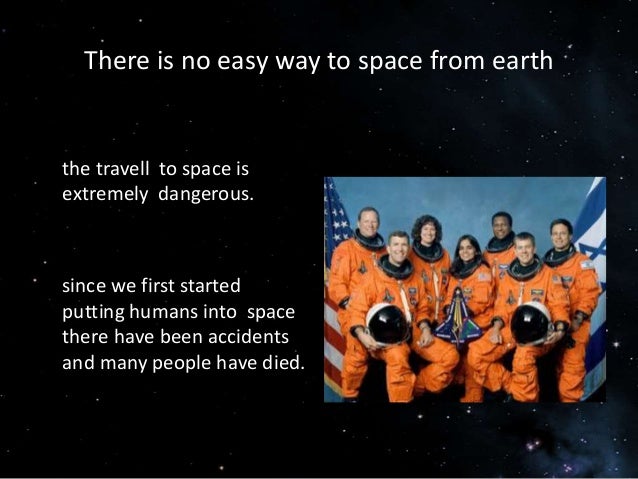 There is no easy way to space from earth

the travell to space is extremely dangerous.

since we first started putting humans into space there have been accidents and many people have died.